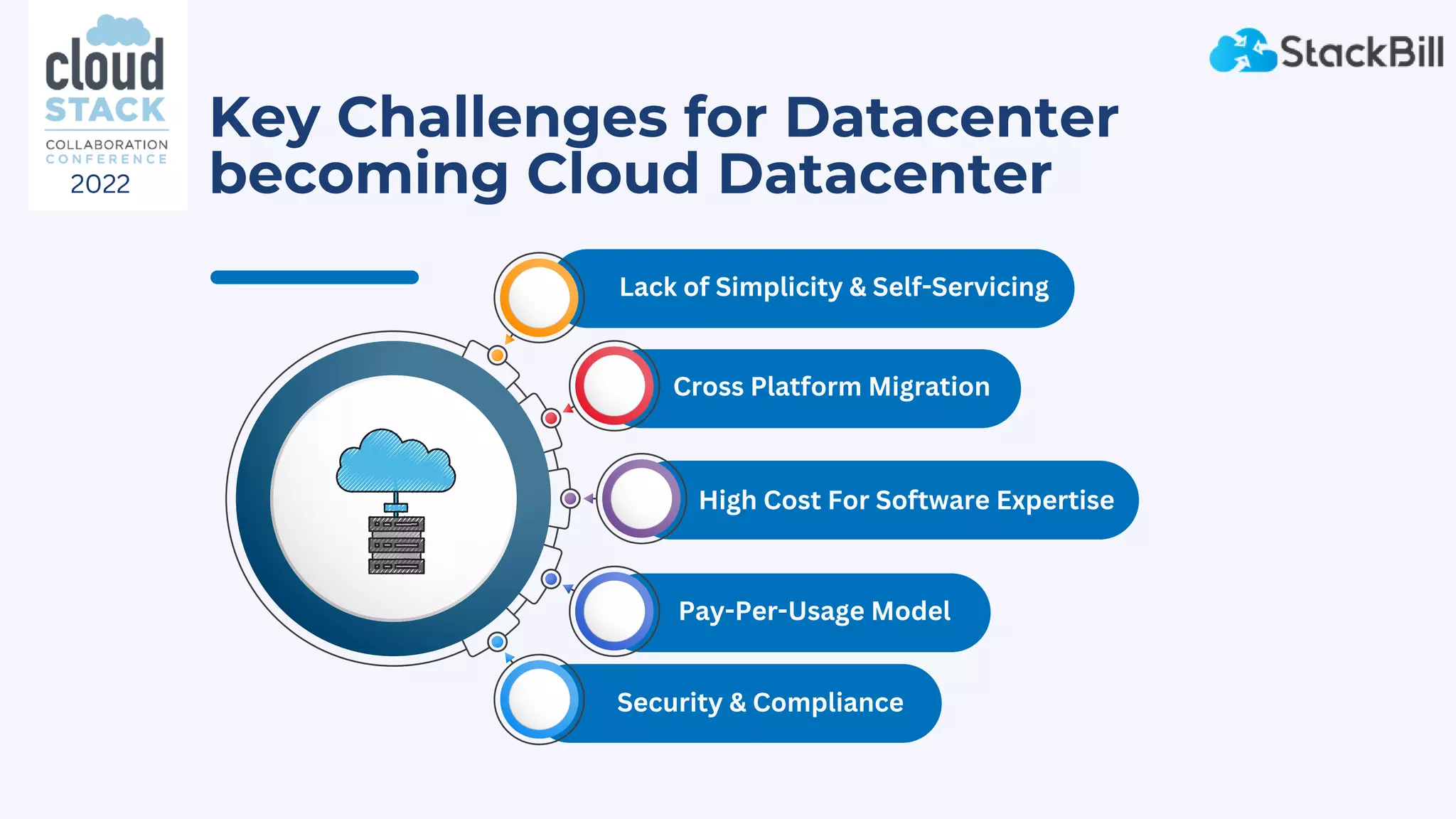 cloud STACK COLLABORATION CONFERENCE 2022

StackBill

Key Challenges for Datacenter becoming Cloud Datacenter

Lack of Simplicity & Self-Servicing

Cross Platform Migration

High Cost For Software Expertise

Pay-Per-Usage Model

Security & Compliance